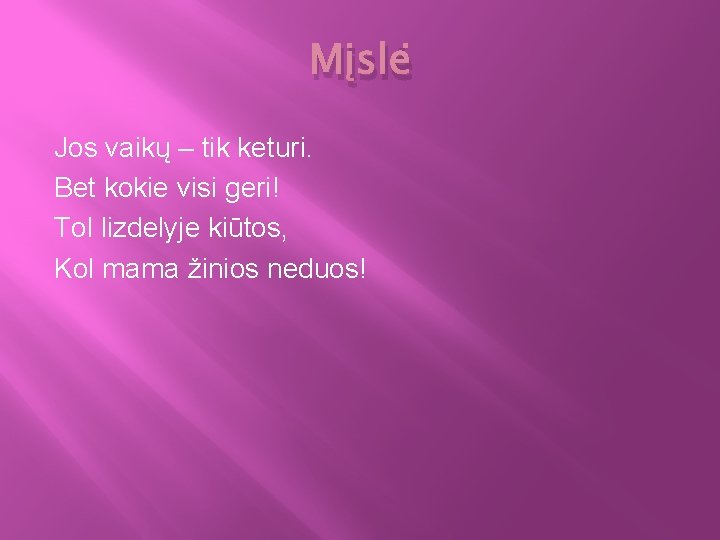 Mįslė

Jos vaikų – tik keturi.
Bet kokie visi geri!
Tol lizdelyje kiūtos,
Kol mama žinios neduos!